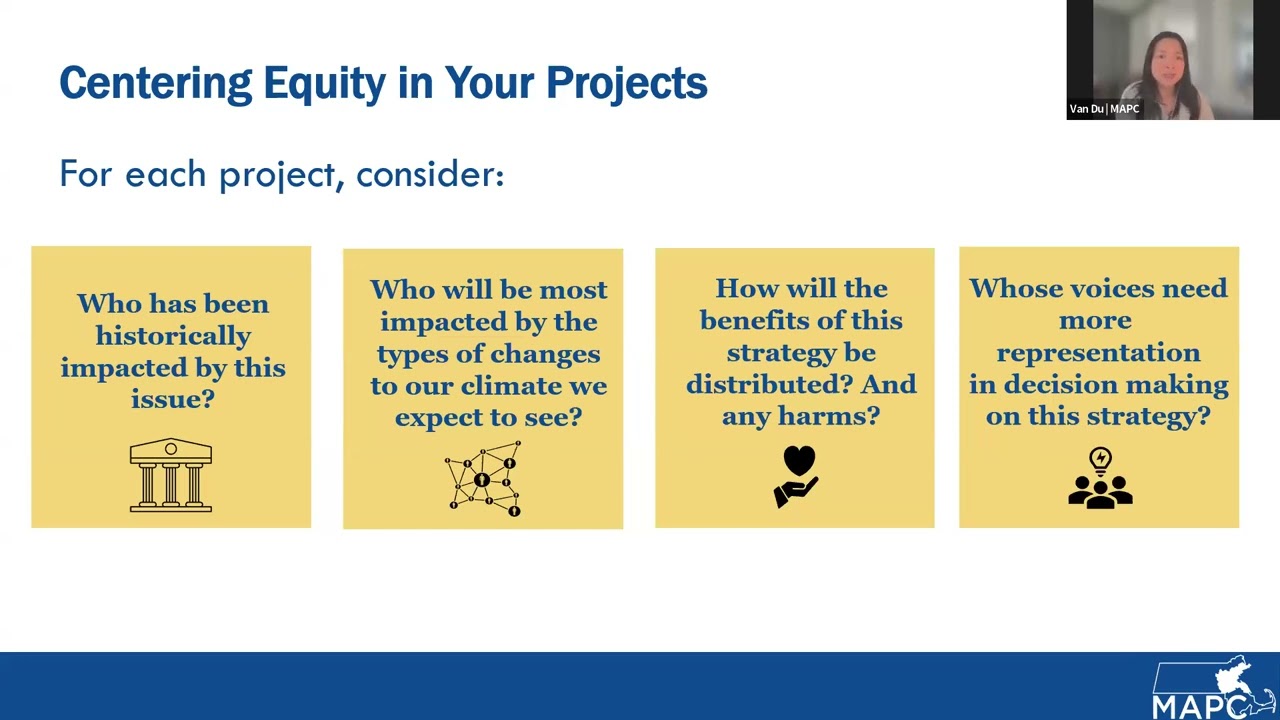 Centering Equity in Your Projects

Van Du | MAPC

For each project, consider:

Who has been historically impacted by this issue?

Who will be most impacted by the types of changes to our climate we expect to see?

How will the benefits of this strategy be distributed? And any harms?

Whose voices need more representation in decision making on this strategy?

MAPC